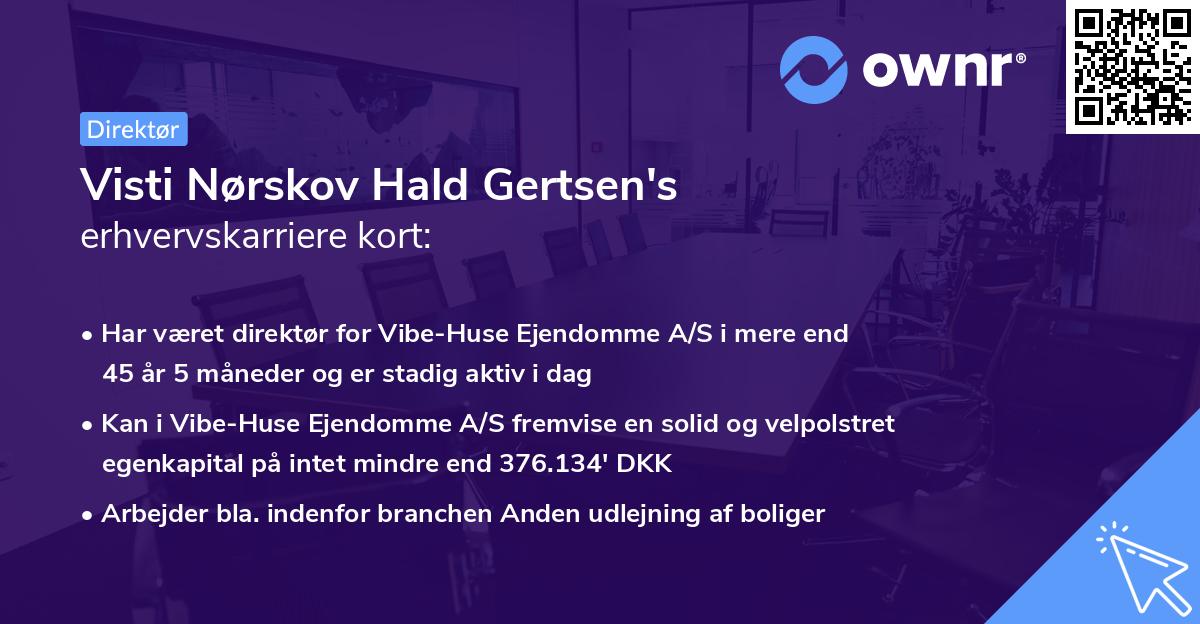 ownr®

Direktør

Visti Nørskov Hald Gertsen's
erhvervskarriere kort:

• Har været direktør for Vibe-Huse Ejendomme A/S i mere end 45 år 5 måneder og er stadig aktiv i dag

• Kan i Vibe-Huse Ejendomme A/S fremvise en solid og velpolstret egenkapital på intet mindre end 376.134' DKK

• Arbejder bla. indenfor branchen Anden udlejning af boliger